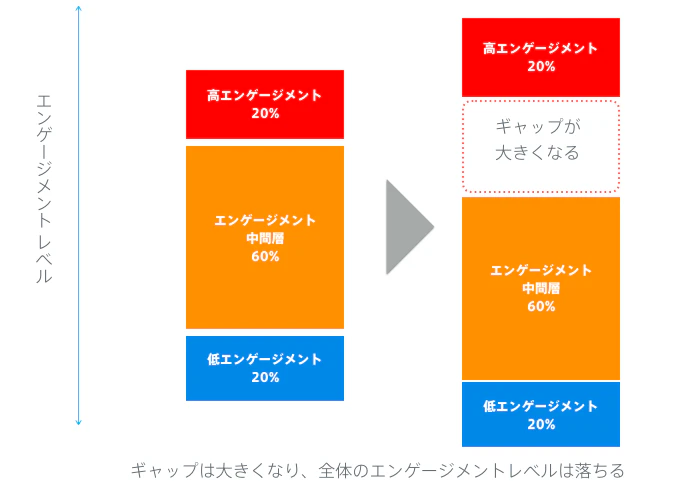 エンゲージメントレベル

高エンゲージメント
20%

エンゲージメント
中間層
60%

低エンゲージメント
20%

高エンゲージメント
20%

ギャップが
大きくなる

エンゲージメント
中間層
60%

低エンゲージメント
20%

ギャップは大きくなり、全体のエンゲージメントレベルは落ちる